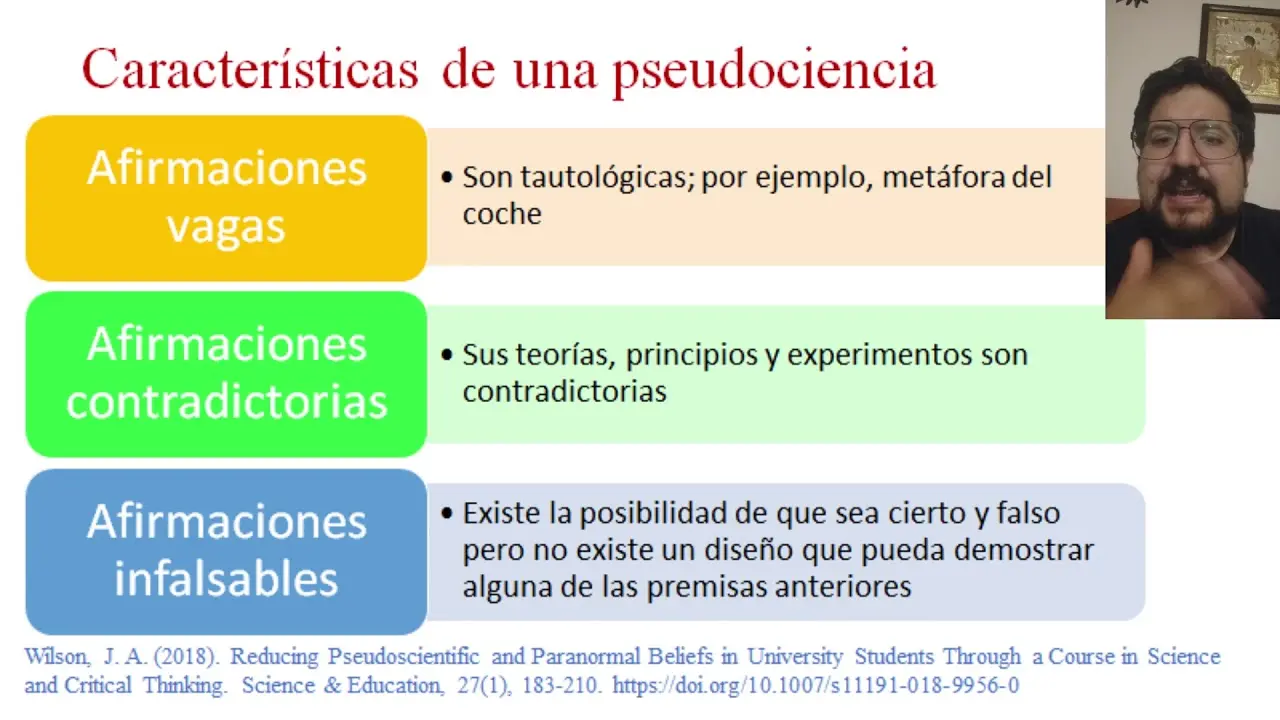 Características de una pseudociencia

Afirmaciones vagas

• Son tautológicas; por ejemplo, metáfora del coche

Afirmaciones contradictorias

• Sus teorías, principios y experimentos son contradictorias

Afirmaciones infalsables

• Existe la posibilidad de que sea cierto y falso pero no existe un diseño que pueda demostrar alguna de las premisas anteriores

Wilson, J. A. (2018). Reducing Pseudoscientific and Paranormal Beliefs in University Students Through a Course in Science and Critical Thinking. Science & Education, 27(1), 183-210. https://doi.org/10.1007/s11191-018-9956-0